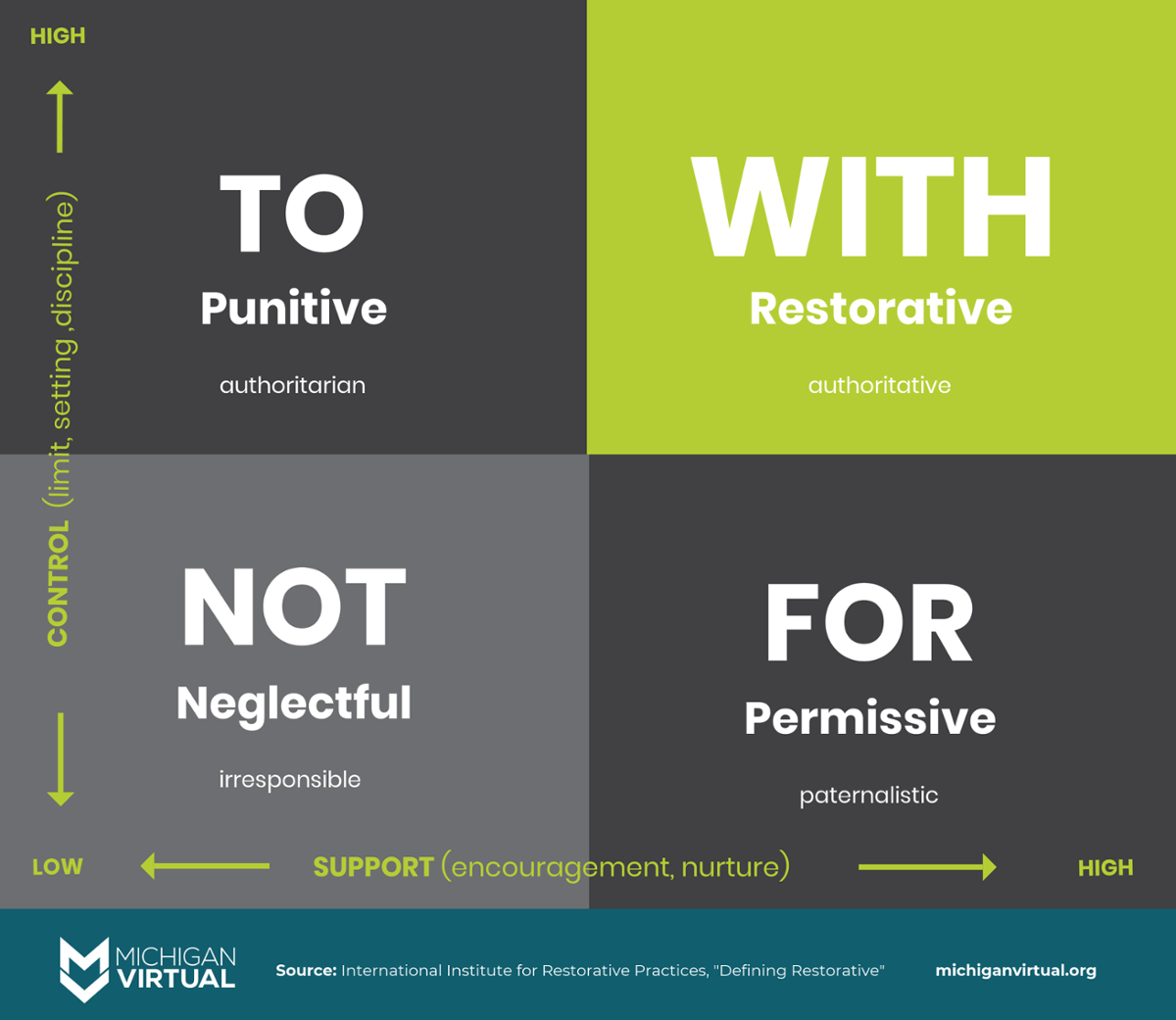 HIGH

CONTROL (limit, setting, discipline)

TO
Punitive
authoritarian

WITH
Restorative
authoritative

NOT
Neglectful
irresponsible

FOR
Permissive
paternalistic

LOW

SUPPORT (encouragement, nurture)

HIGH

MICHIGAN VIRTUAL

Source: International Institute for Restorative Practices, "Defining Restorative"

michiganvirtual.org